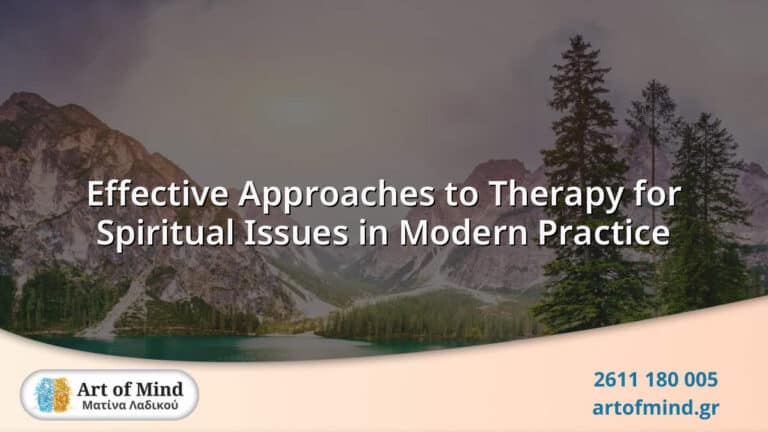 Effective Approaches to Therapy for Spiritual Issues in Modern Practice

Art of Mind
Ματίνα Λαδικού

2611 180 005
artofmind.gr